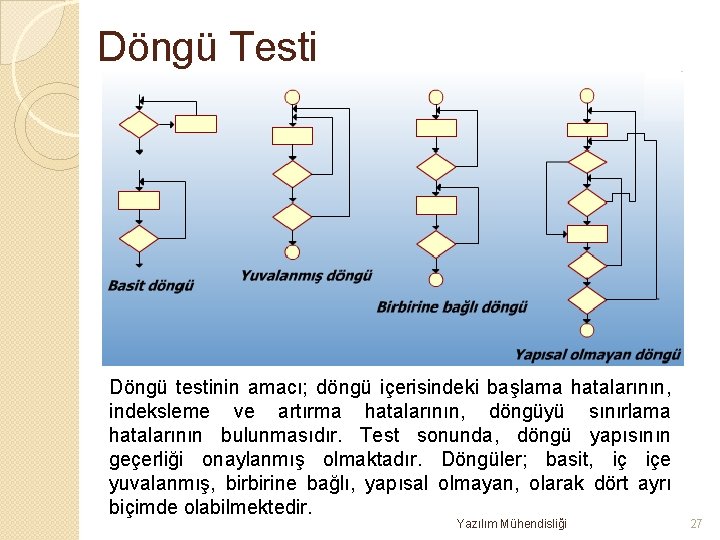 Döngü Testi

Basit döngü

Yuvalanmış döngü

Birbirine bağlı döngü

Yapısal olmayan döngü

Döngü testinin amacı; döngü içerisindeki başlama hatalarının, indeksleme ve artırma hatalarının, döngüyü sınırlama hatalarının bulunmasıdır. Test sonunda, döngü yapısının geçerliği onaylanmış olmaktadır. Döngüler; basit, iç içe yuvalanmış, birbirine bağlı, yapısal olmayan, olarak dört ayrı biçimde olabilmektedir.

Yazılım Mühendisliği

27